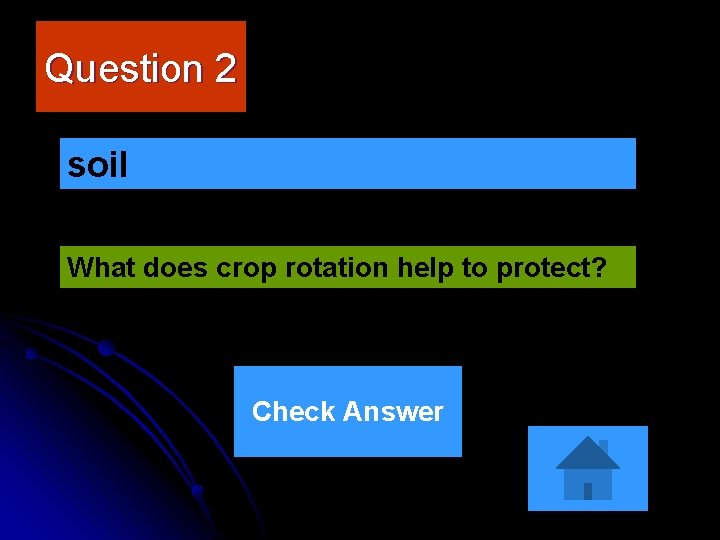 Question 2

soil

What does crop rotation help to protect?

Check Answer